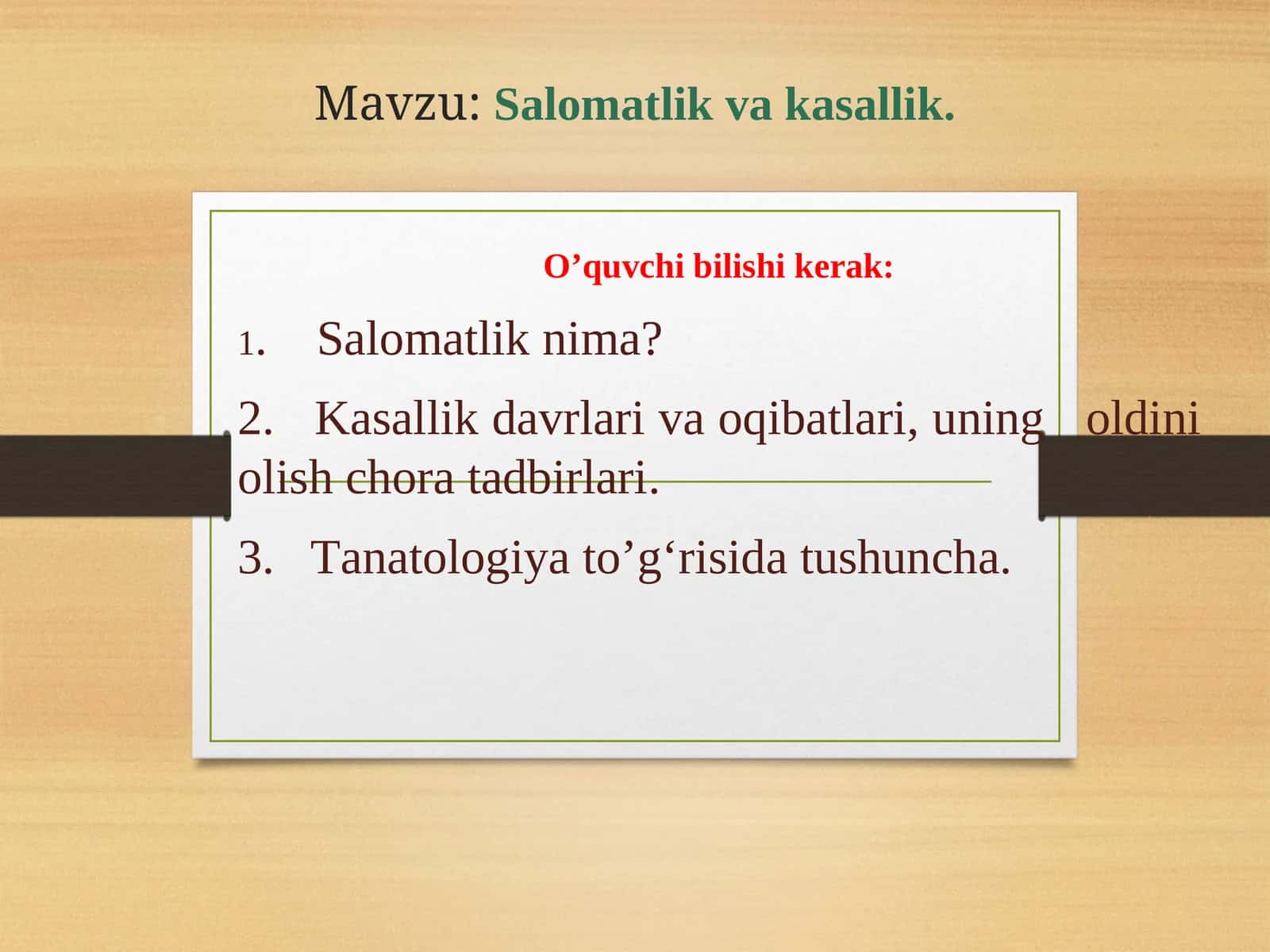 Mavzu: Salomatlik va kasallik.

O’quvchi bilishi kerak:

1. Salomatlik nima?

2. Kasallik davrlari va oqibatlari, uning oldini olish chora tadbirlari.

3. Tanatologiya to’g‘risida tushuncha.